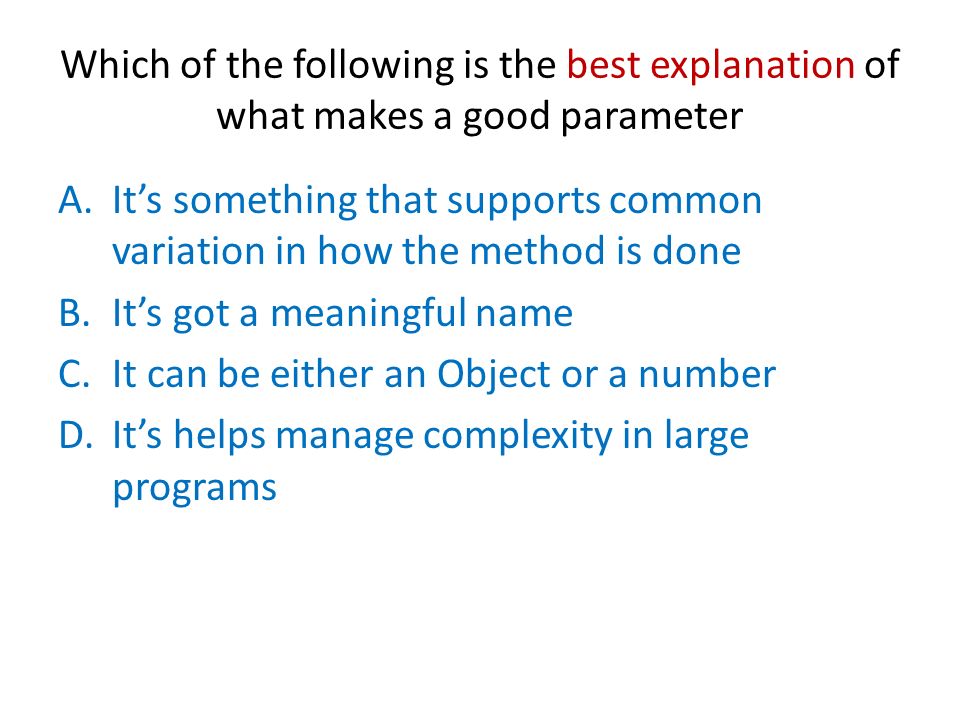 Which of the following is the best explanation of what makes a good parameter

A. It’s something that supports common variation in how the method is done
B. It’s got a meaningful name
C. It can be either an Object or a number
D. It’s helps manage complexity in large programs